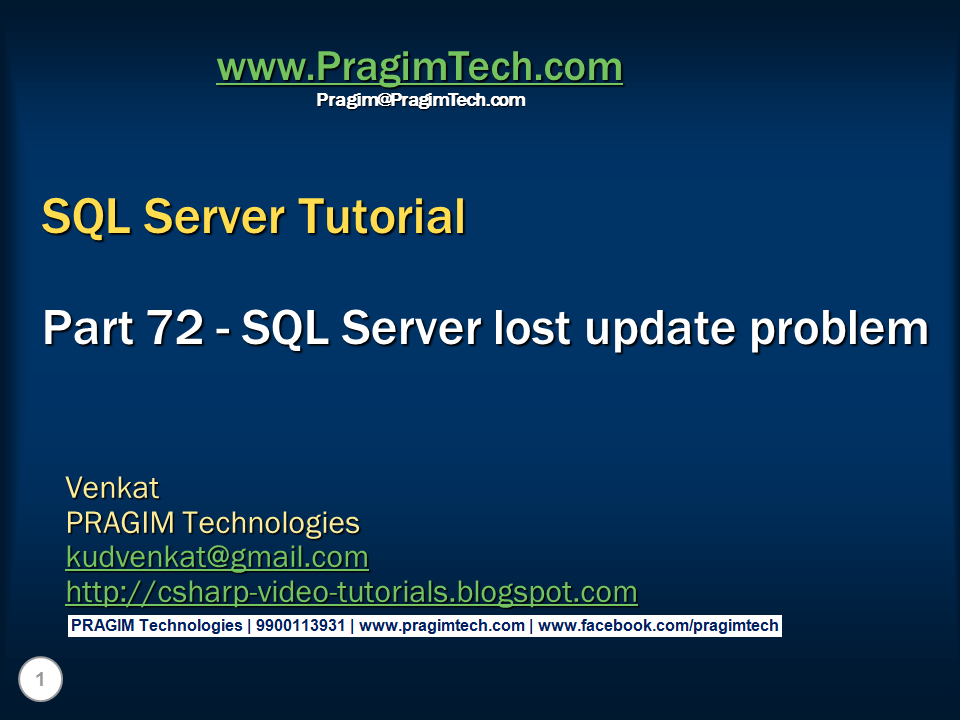 www.PragimTech.com
Pragim@PragimTech.com

SQL Server Tutorial

Part 72 - SQL Server lost update problem

Venkat
PRAGIM Technologies
kudvenkat@gmail.com
http://csharp-video-tutorials.blogspot.com

PRAGIM Technologies | 9900113931 | www.pragimtech.com | www.facebook.com/pragimtech

1